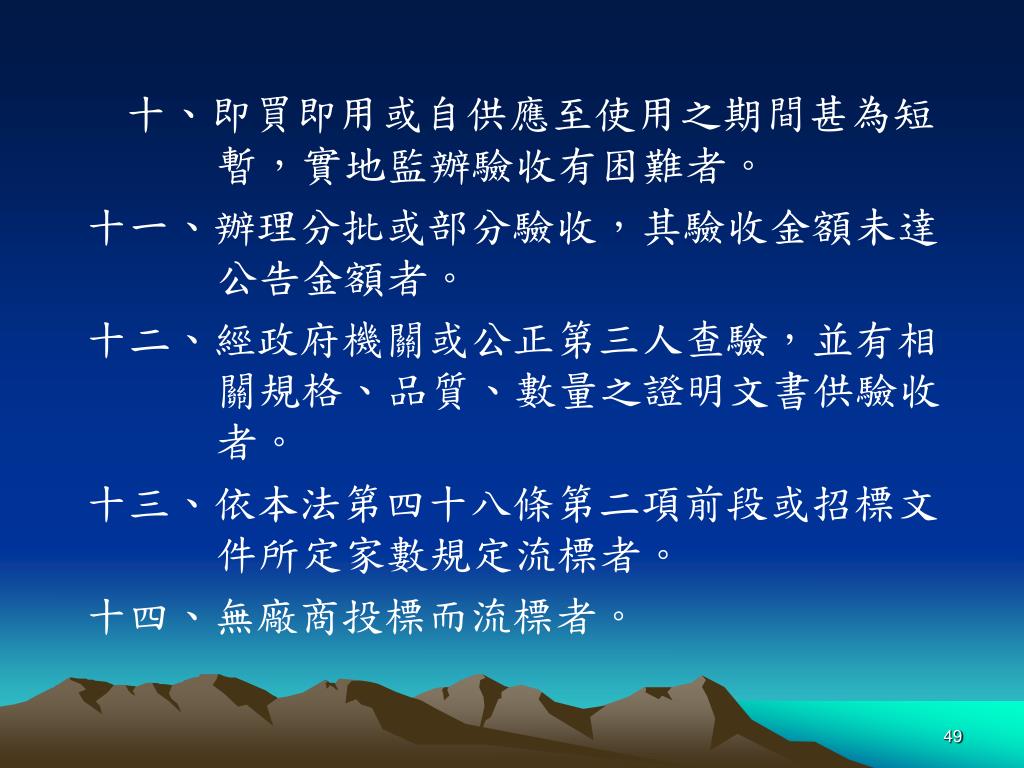 十、即買即用或自供應至使用之期間甚為短暫，實地監辦驗收有困難者。

十一、辦理分批或部分驗收，其驗收金額未達公告金額者。

十二、經政府機關或公正第三人查驗，並有相關規格、品質、數量之證明文書供驗收者。

十三、依本法第四十八條第二項前段或招標文件所定家數規定流標者。

十四、無廠商投標而流標者。

49